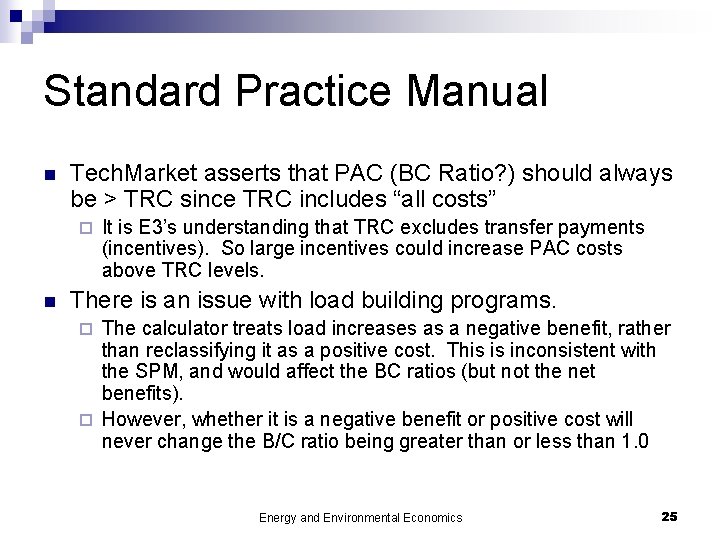 Standard Practice Manual

■ TechMarket asserts that PAC (BC Ratio?) should always be > TRC since TRC includes “all costs”

□ It is E3’s understanding that TRC excludes transfer payments (incentives). So large incentives could increase PAC costs above TRC levels.

■ There is an issue with load building programs.

□ The calculator treats load increases as a negative benefit, rather than reclassifying it as a positive cost. This is inconsistent with the SPM, and would affect the BC ratios (but not the net benefits).

□ However, whether it is a negative benefit or positive cost will never change the B/C ratio being greater than or less than 1.0

Energy and Environmental Economics

25